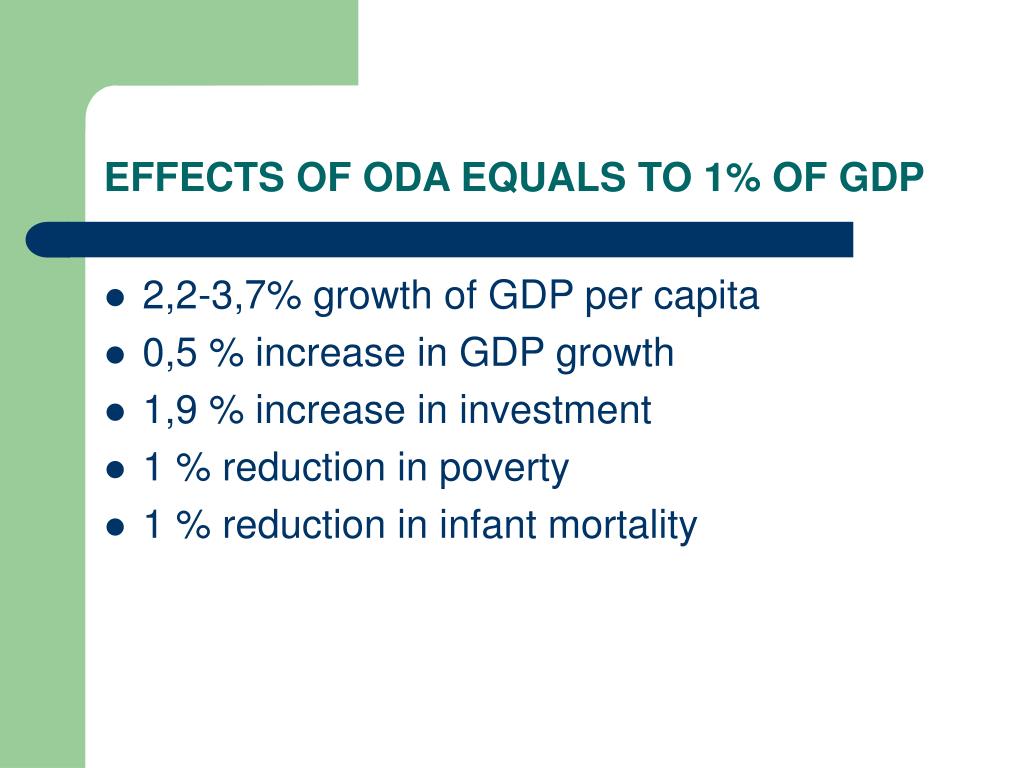 EFFECTS OF ODA EQUALS TO 1% OF GDP

- 2,2-3,7% growth of GDP per capita
- 0,5 % increase in GDP growth
- 1,9 % increase in investment
- 1 % reduction in poverty
- 1 % reduction in infant mortality